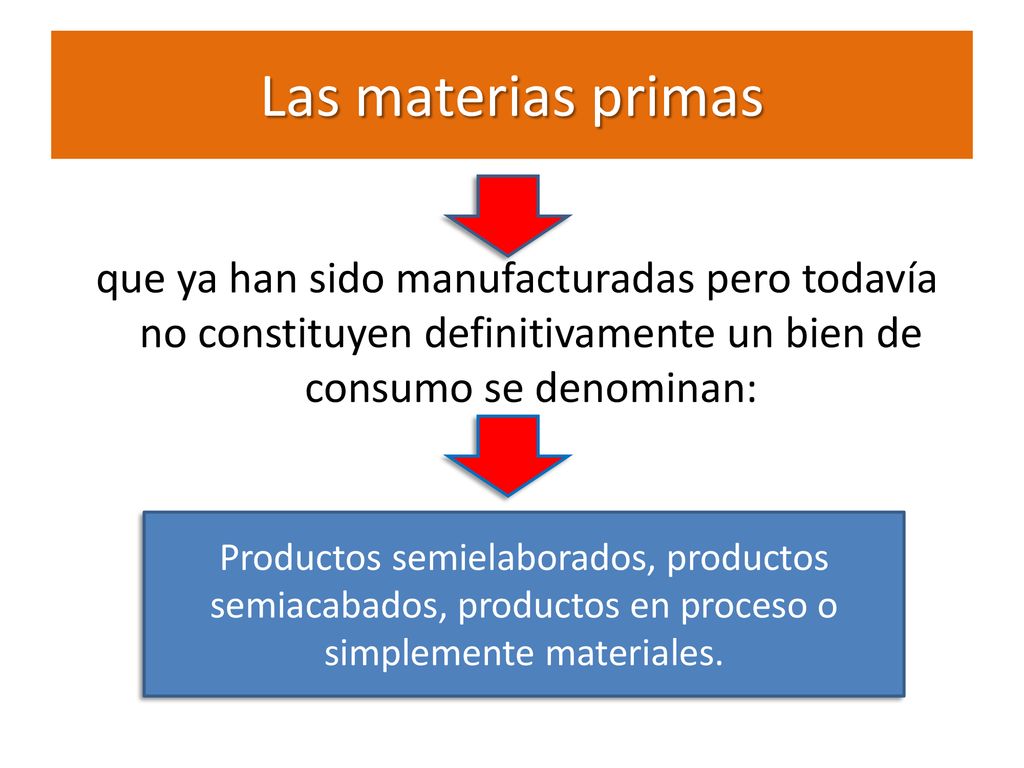 Las materias primas

que ya han sido manufacturadas pero todavía no constituyen definitivamente un bien de consumo se denominan:

Productos semielaborados, productos semiacabados, productos en proceso o simplemente materiales.